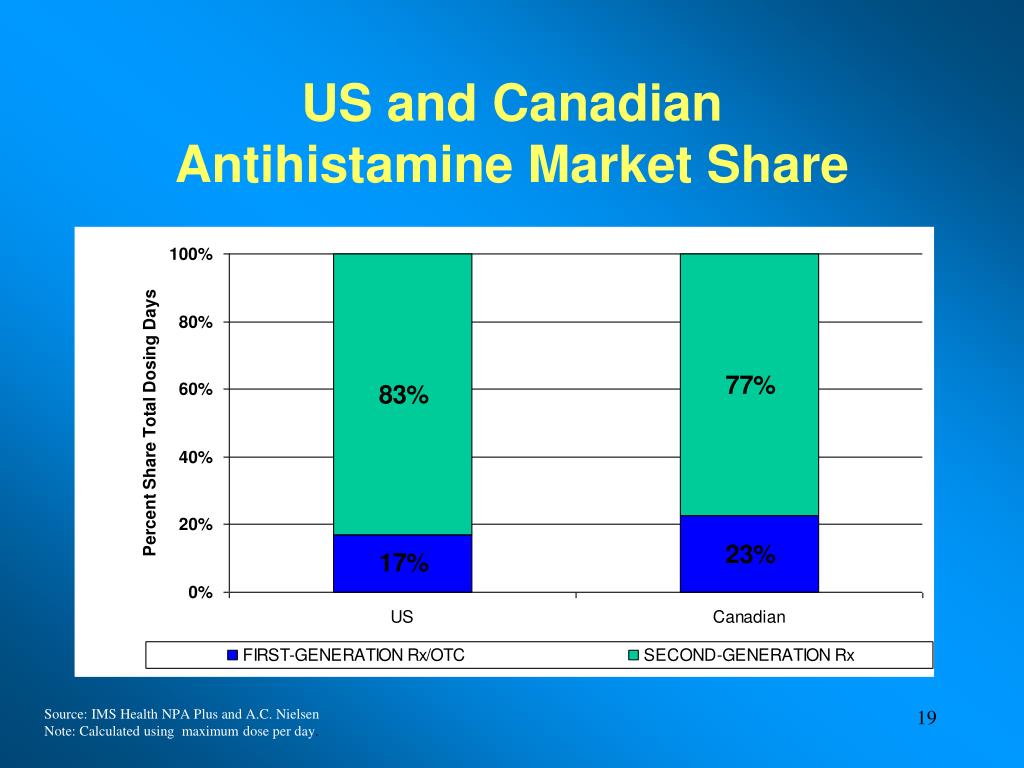 US and Canadian Antihistamine Market Share

Percent Share Total Dosing Days

100%
80%
60%
40%
20%
0%

83%
17%
77%
23%

US
Canadian

FIRST-GENERATION Rx/OTC
SECOND-GENERATION Rx

Source: IMS Health NPA Plus and A.C. Nielsen
Note: Calculated using maximum dose per day

19